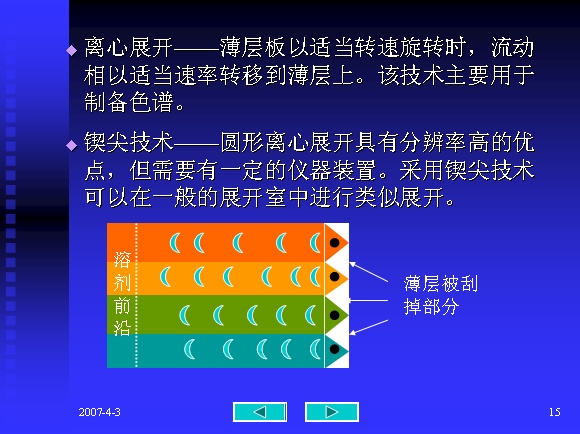 ◆ 离心展开——薄层板以适当转速旋转时，流动相以适当速率转移到薄层上。该技术主要用于制备色谱。

◆ 锲尖技术——圆形离心展开具有分辨率高的优点，但需要有一定的仪器装置。采用锲尖技术可以在一般的展开室中进行类似展开。

溶剂前沿

薄层被刮掉部分

2007-4-3

15